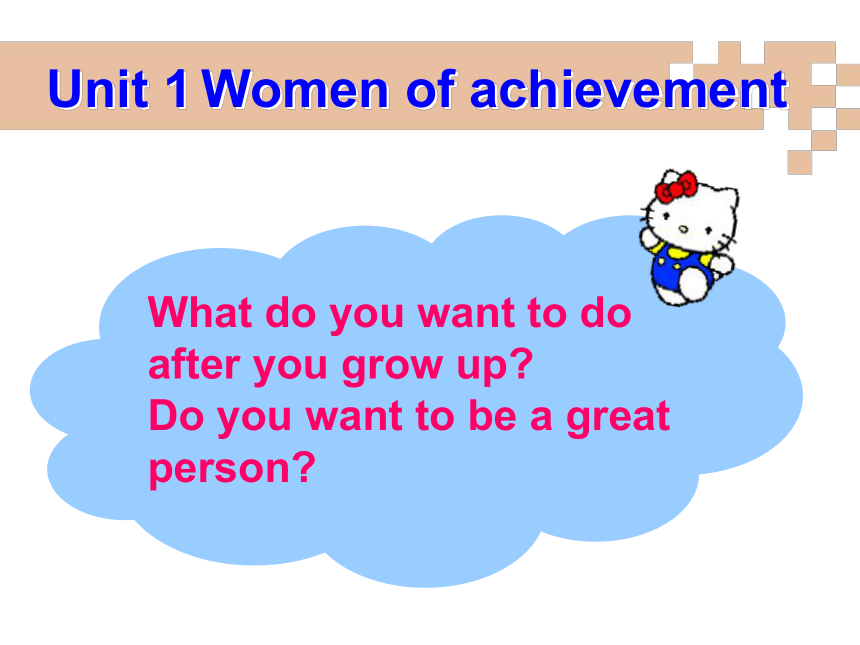 Unit 1 Women of achievement

What do you want to do after you grow up?
Do you want to be a great person?